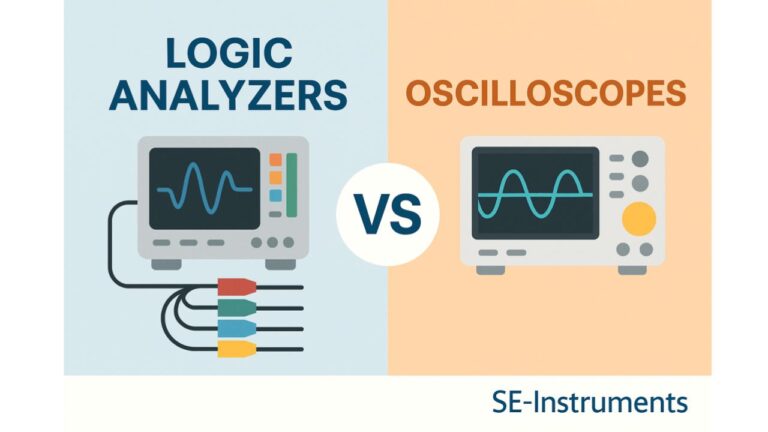 LOGIC ANALYZERS

VS

OSCILLOSCOPES

SE-Instruments